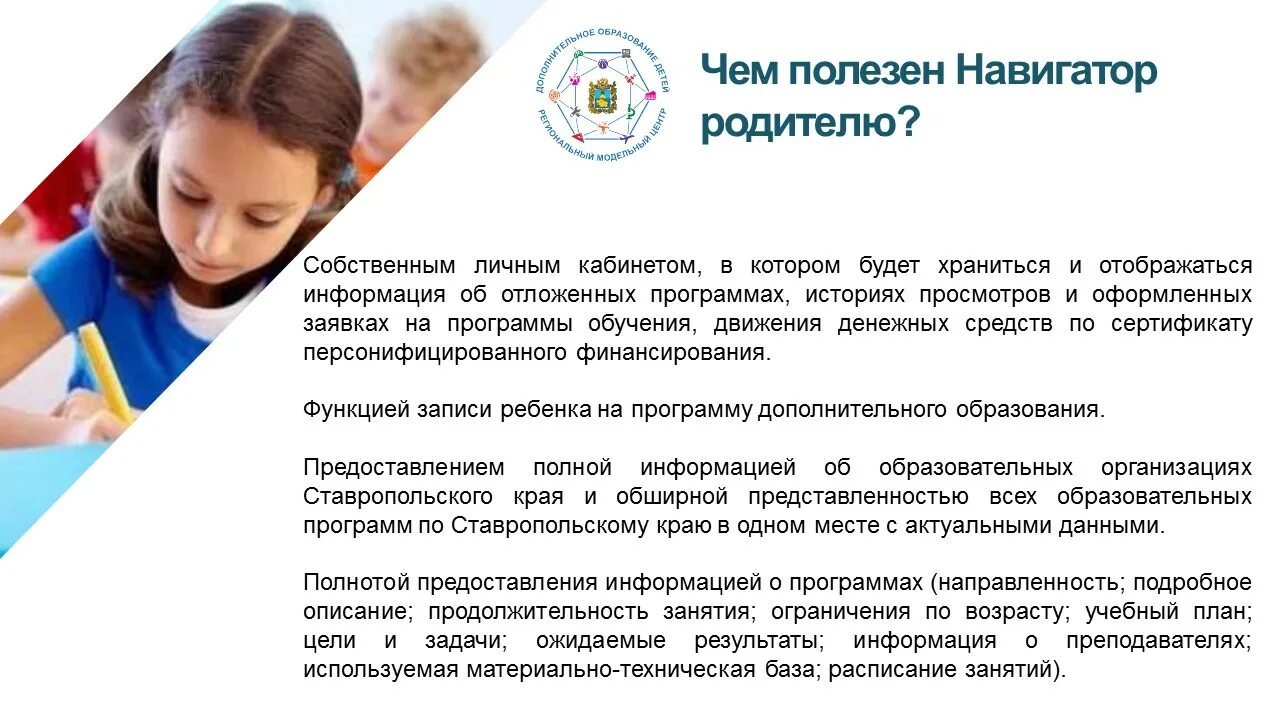 ДОПОЛНИТЕЛЬНОЕ ОБРАЗОВАНИЕ ДЕТЕЙ
РЕГИОНАЛЬНЫЙ МОДЕЛЬНЫЙ ЦЕНТР

Чем полезен Навигатор родителю?

Собственным личным кабинетом, в котором будет храниться и отображаться информация об отложенных программах, историях просмотров и оформленных заявках на программы обучения, движения денежных средств по сертификату персонифицированного финансирования.

Функцией записи ребенка на программу дополнительного образования.

Предоставлением полной информацией об образовательных организациях Ставропольского края и обширной представленностью всех образовательных программ по Ставропольскому краю в одном месте с актуальными данными.

Полнотой предоставления информацией о программах (направленность; подробное описание; продолжительность занятия; ограничения по возрасту; учебный план; цели и задачи; ожидаемые результаты; информация о преподавателях; используемая материально-техническая база; расписание занятий).